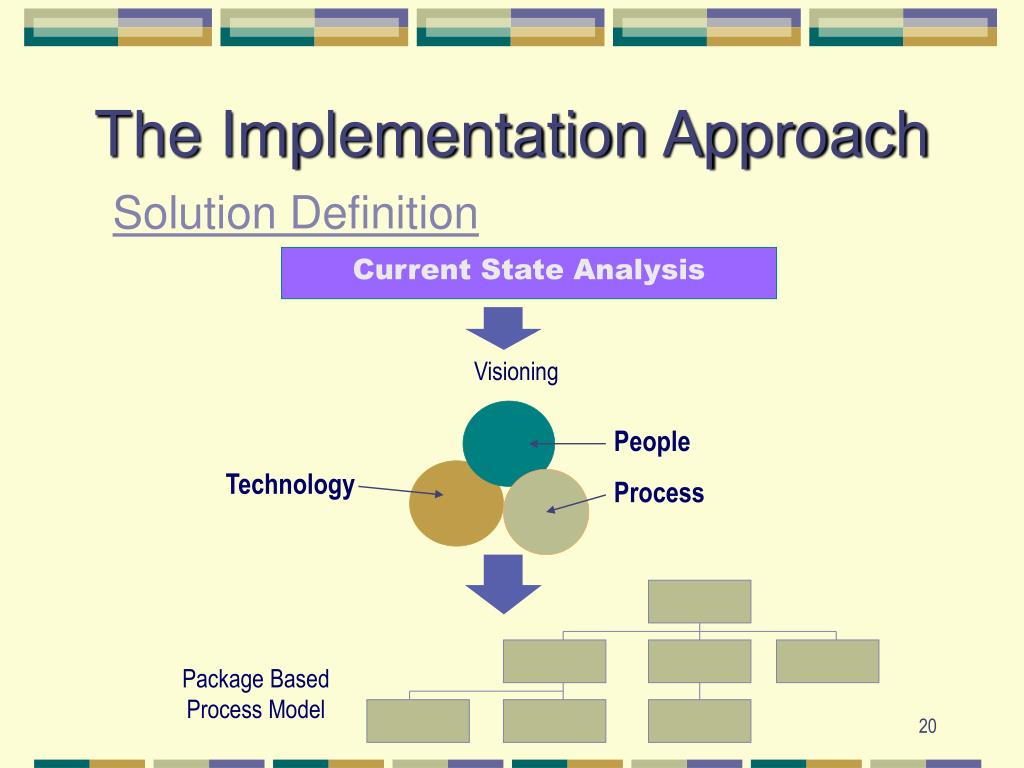 The Implementation Approach

Solution Definition

Current State Analysis

Visioning

People

Technology

Process

Package Based Process Model

20